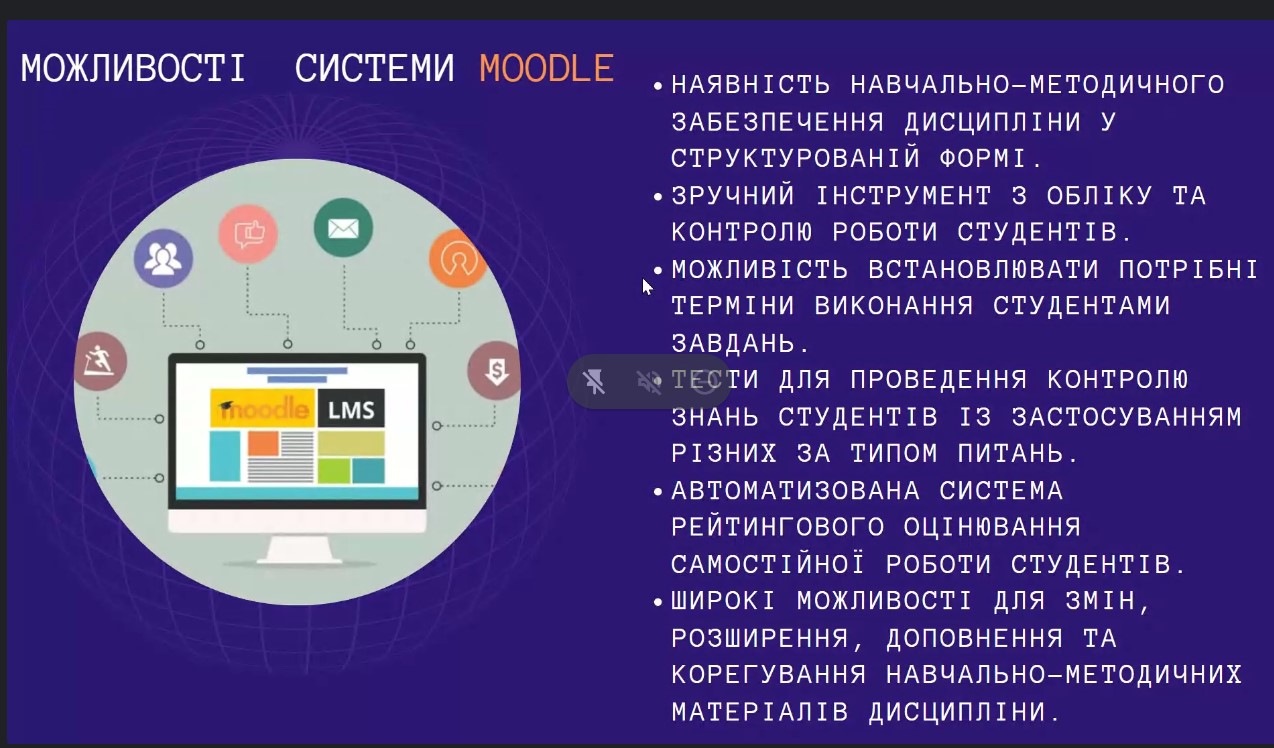 МОЖЛИВОСТІ СИСТЕМИ MOODLE

moodle LMS

• НАЯВНІСТЬ НАВЧАЛЬНО-МЕТОДИЧНОГО ЗАБЕЗПЕЧЕННЯ ДИСЦИПЛІНИ У СТРУКТУРОВАНІЙ ФОРМІ.
• ЗРУЧНИЙ ІНСТРУМЕНТ З ОБЛІКУ ТА КОНТРОЛЮ РОБОТИ СТУДЕНТІВ.
• МОЖЛИВІСТЬ ВСТАНОВЛЮВАТИ ПОТРІБНІ ТЕРМІНИ ВИКОНАННЯ СТУДЕНТАМИ ЗАВДАНЬ.
• ТЕСТИ ДЛЯ ПРОВЕДЕННЯ КОНТРОЛЮ ЗНАНЬ СТУДЕНТІВ ІЗ ЗАСТОСУВАННЯМ РІЗНИХ ЗА ТИПОМ ПИТАНЬ.
• АВТОМАТИЗОВАНА СИСТЕМА РЕЙТИНГОВОГО ОЦІНЮВАННЯ САМОСТІЙНОЇ РОБОТИ СТУДЕНТІВ.
• ШИРОКІ МОЖЛИВОСТІ ДЛЯ ЗМІН, РОЗШИРЕННЯ, ДОПОВНЕННЯ ТА КОРЕГУВАННЯ НАВЧАЛЬНО-МЕТОДИЧНИХ МАТЕРІАЛІВ ДИСЦИПЛІНИ.